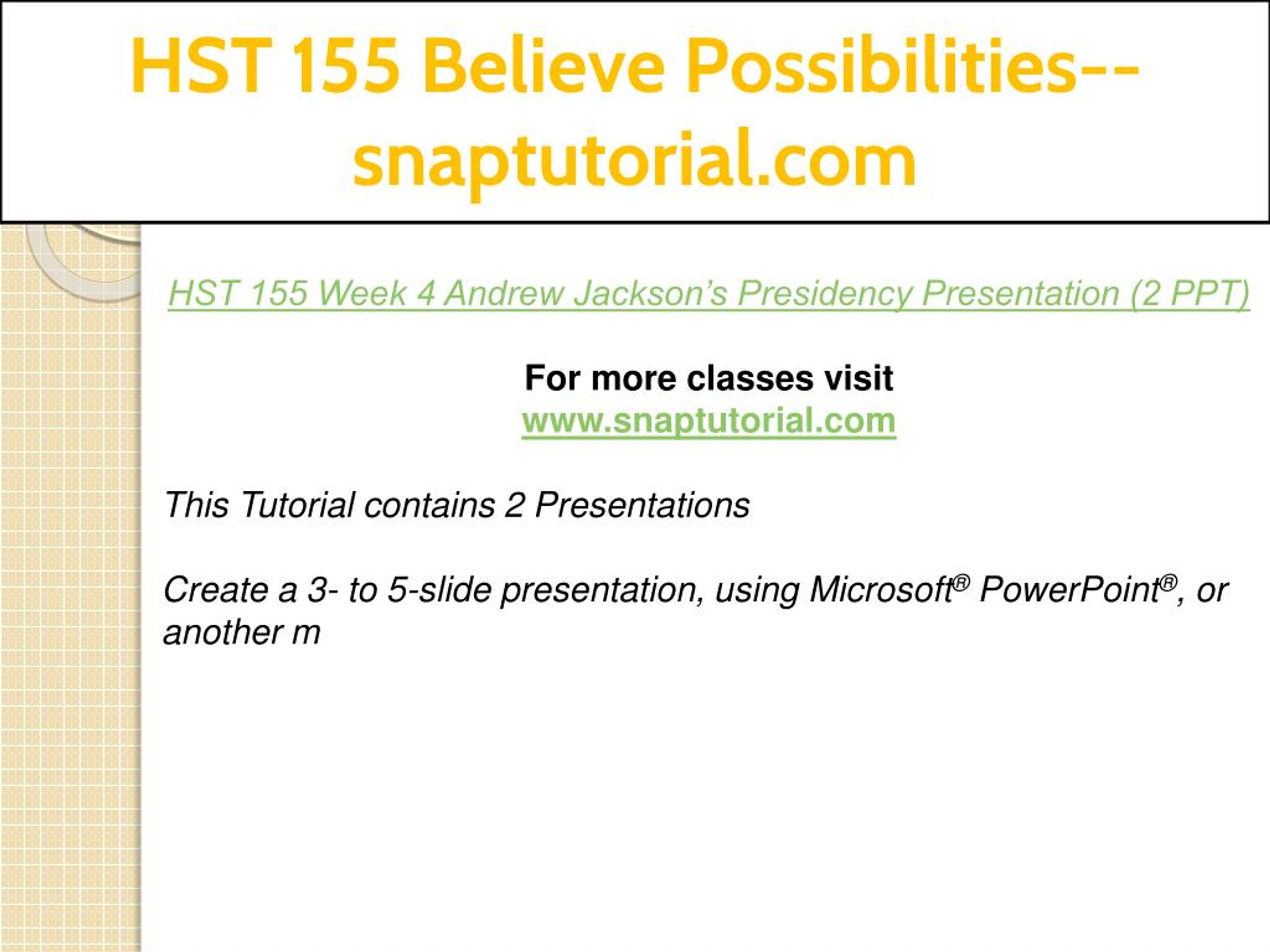 HST 155 Believe Possibilities--snaptutorial.com

HST 155 Week 4 Andrew Jackson’s Presidency Presentation (2 PPT)

For more classes visit
www.snaptutorial.com

This Tutorial contains 2 Presentations

Create a 3- to 5-slide presentation, using Microsoft® PowerPoint®, or another m